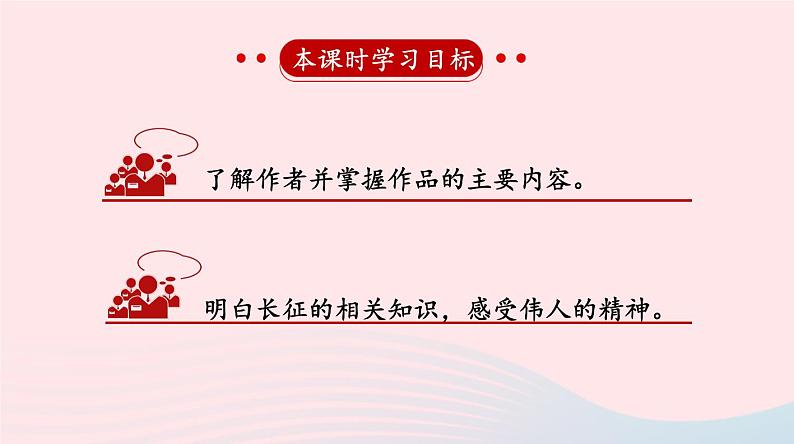 本课时学习目标

了解作者并掌握作品的主要内容。

明白长征的相关知识，感受伟人的精神。